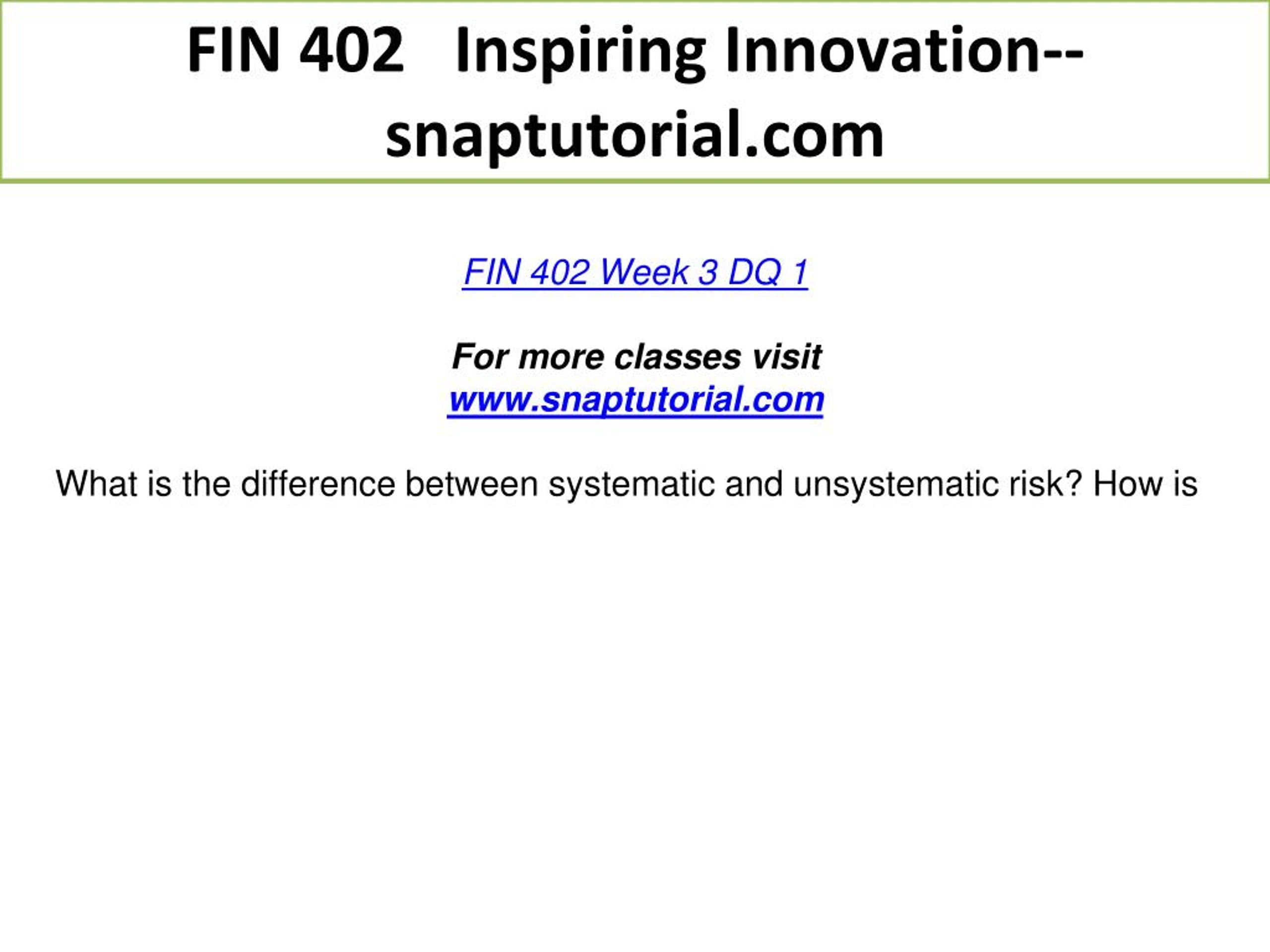 FIN 402 Inspiring Innovation--snaptutorial.com

FIN 402 Week 3 DQ 1

For more classes visit
www.snaptutorial.com

What is the difference between systematic and unsystematic risk? How is